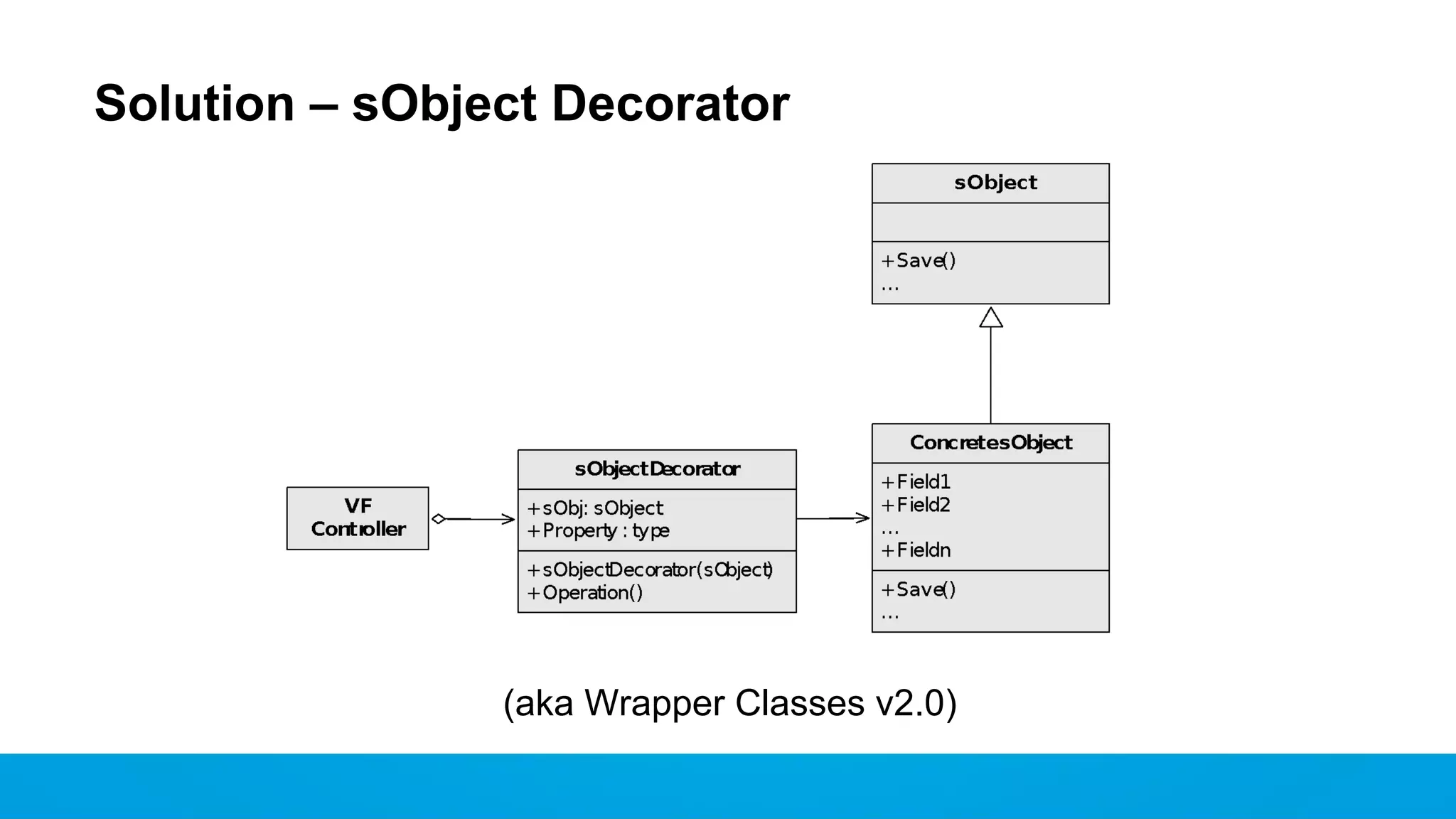 Solution – sObject Decorator

sObject

+Save()
...

VF Controller

sObjectDecorator

+sObj: sObject
+Property : type

+sObjectDecorator(sObject)
+Operation()

ConcretesObject

+Field1
+Field2
...
+Fieldn

+Save()
...

(aka Wrapper Classes v2.0)